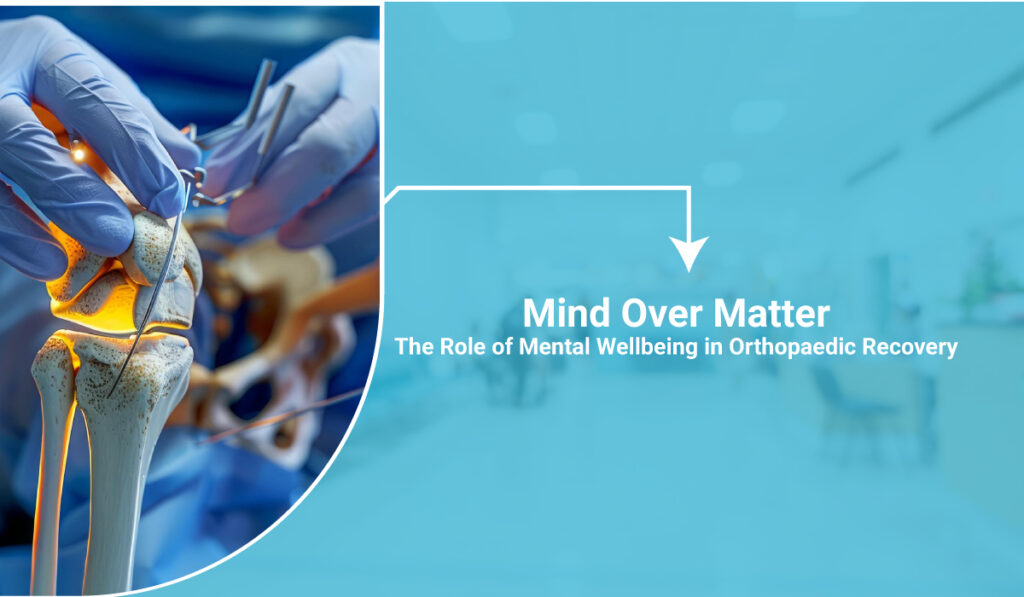 Mind Over Matter
The Role of Mental Wellbeing in Orthopaedic Recovery